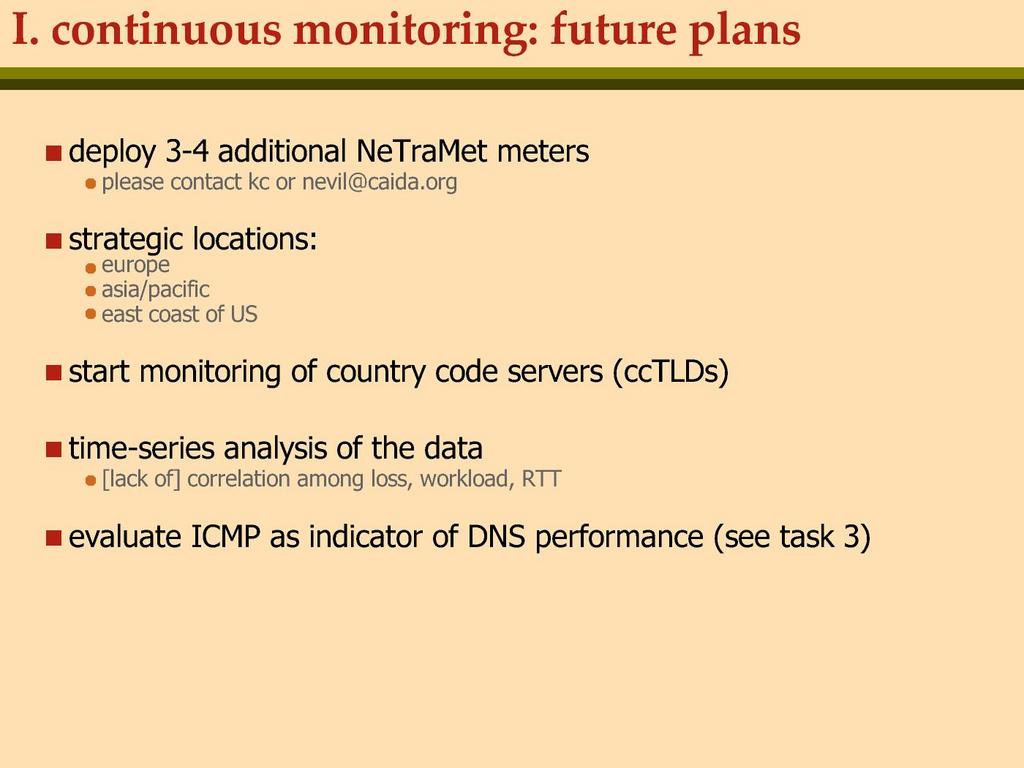 I. continuous monitoring: future plans

deploy 3-4 additional NeTraMet meters
please contact kc or nevil@caida.org

strategic locations:
europe
asia/pacific
east coast of US

start monitoring of country code servers (ccTLDs)

time-series analysis of the data
[lack of] correlation among loss, workload, RTT

evaluate ICMP as indicator of DNS performance (see task 3)